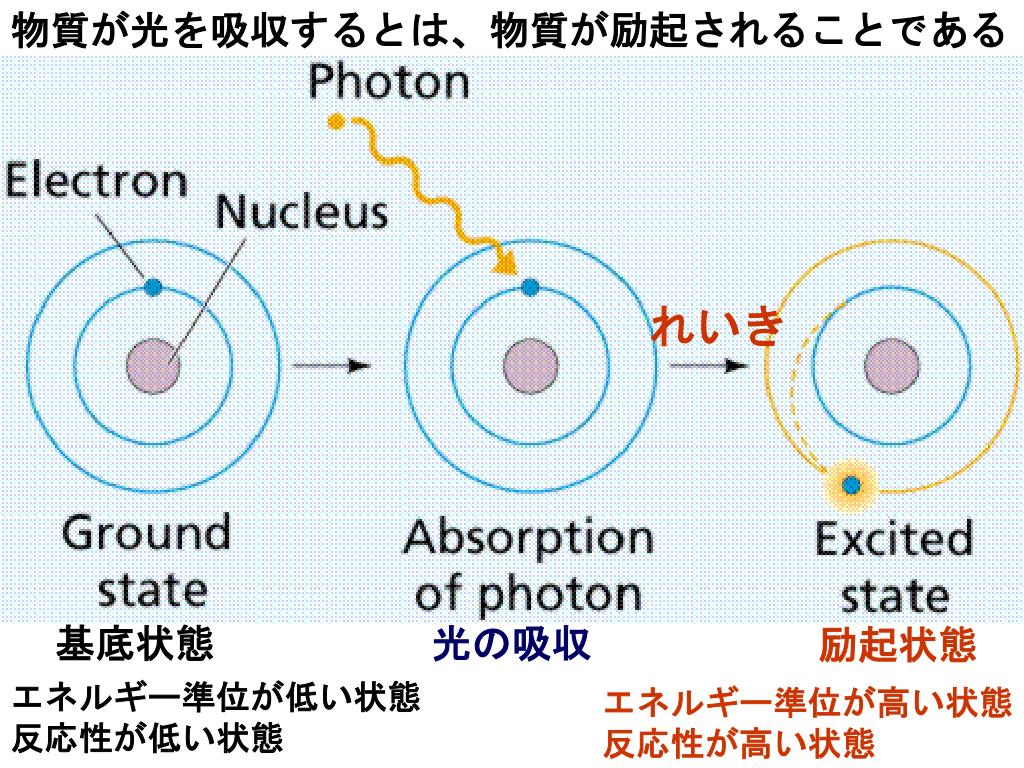 物質が光を吸収するとは、物質が励起されることである

Photon

Electron

Nucleus

れいき

Ground state

Absorption of photon

Excited state

基底状態

光の吸収

励起状態

エネルギー準位が低い状態
反応性が低い状態

エネルギー準位が高い状態
反応性が高い状態